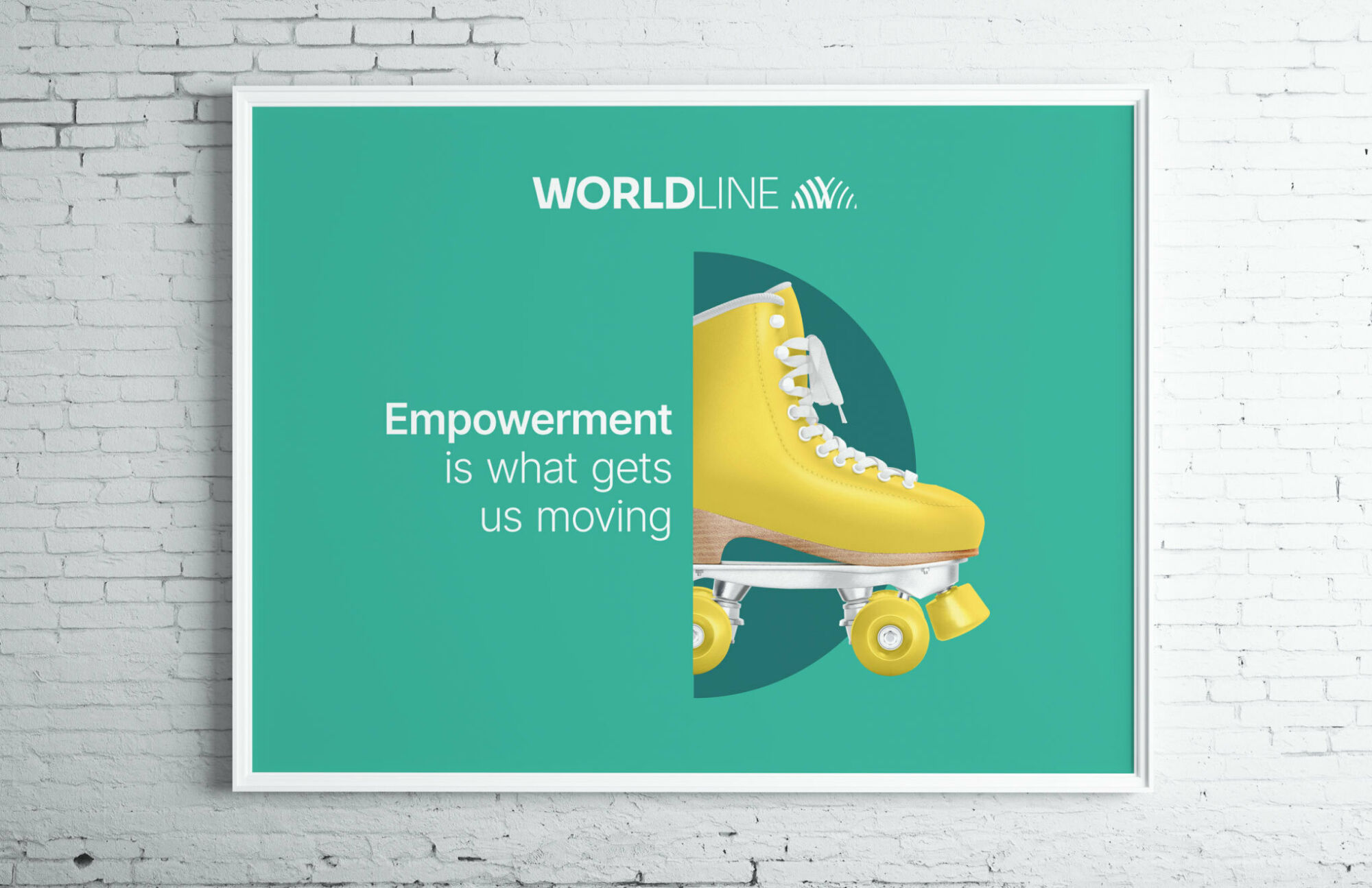 WORLDLINE

Empowerment is what gets us moving